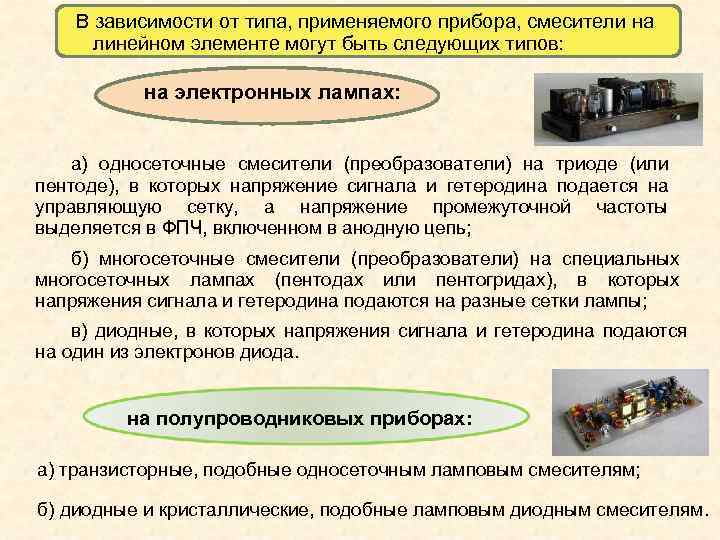 В зависимости от типа, применяемого прибора, смесители на линейном элементе могут быть следующих типов:

на электронных лампах:

а) односеточные смесители (преобразователи) на триоде (или пентоде), в которых напряжение сигнала и гетеродина подается на управляющую сетку, а напряжение промежуточной частоты выделяется в ФПЧ, включенном в анодную цепь;

б) многосеточные смесители (преобразователи) на специальных многосеточных лампах (пентодах или пентогридах), в которых напряжения сигнала и гетеродина подаются на разные сетки лампы;

в) диодные, в которых напряжения сигнала и гетеродина подаются на один из электронов диода.

на полупроводниковых приборах:

а) транзисторные, подобные односеточным ламповым смесителям;

б) диодные и кристаллические, подобные ламповым диодным смесителям.